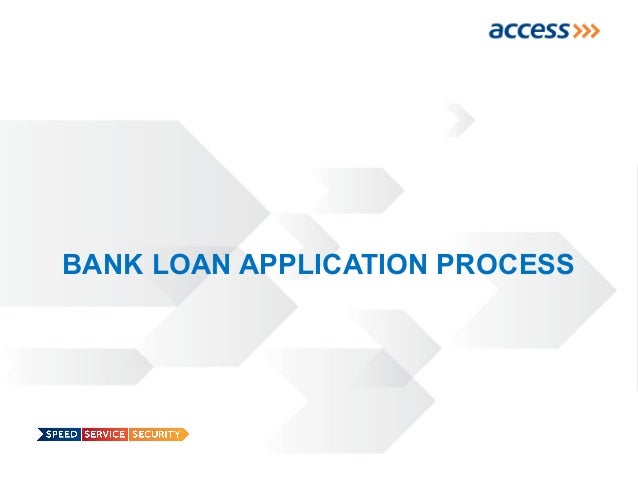 access

BANK LOAN APPLICATION PROCESS

SPEED SERVICE SECURITY